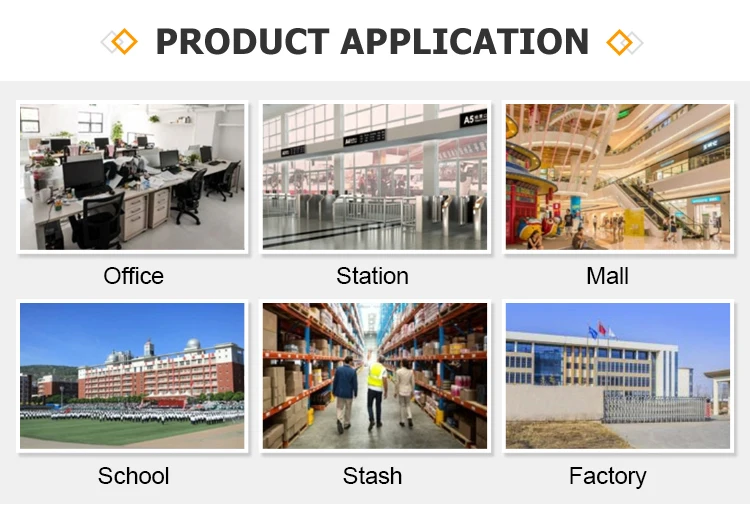 PRODUCT APPLICATION

A5

Office

Station

Mall

School

Stash

Factory